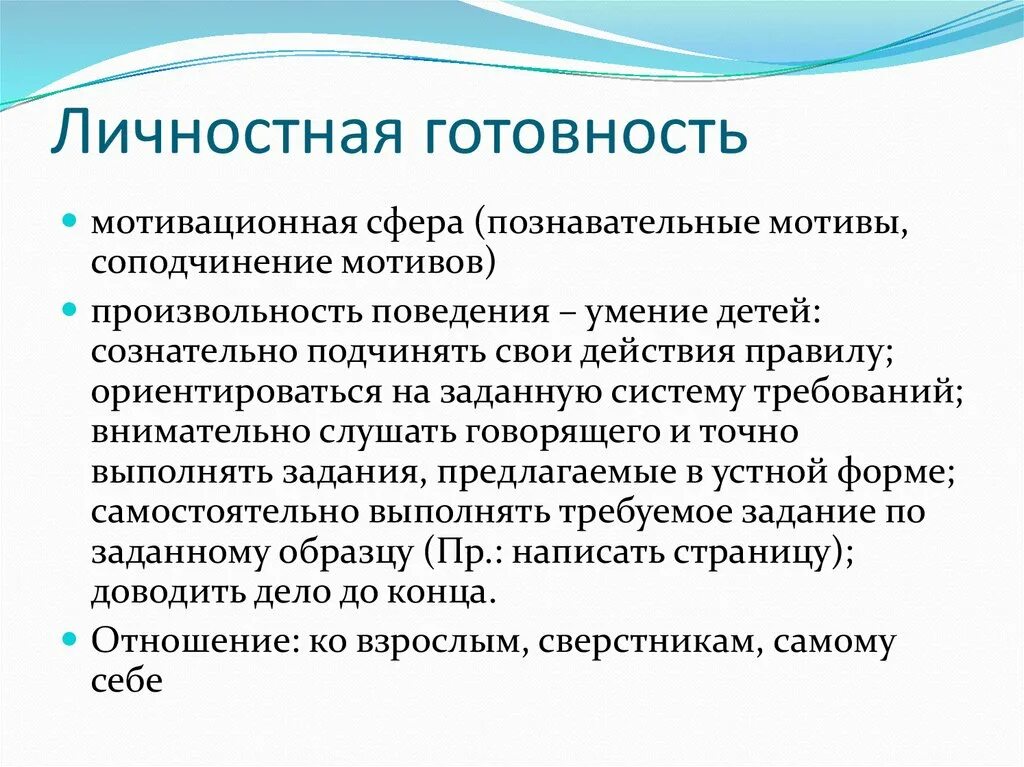 Личностная готовность

мотивационная сфера (познавательные мотивы, соподчинение мотивов)

произвольность поведения – умение детей: сознательно подчинять свои действия правилу; ориентироваться на заданную систему требований; внимательно слушать говорящего и точно выполнять задания, предлагаемые в устной форме; самостоятельно выполнять требуемое задание по заданному образцу (Пр.: написать страницу); доводить дело до конца.

Отношение: ко взрослым, сверстникам, самому себе